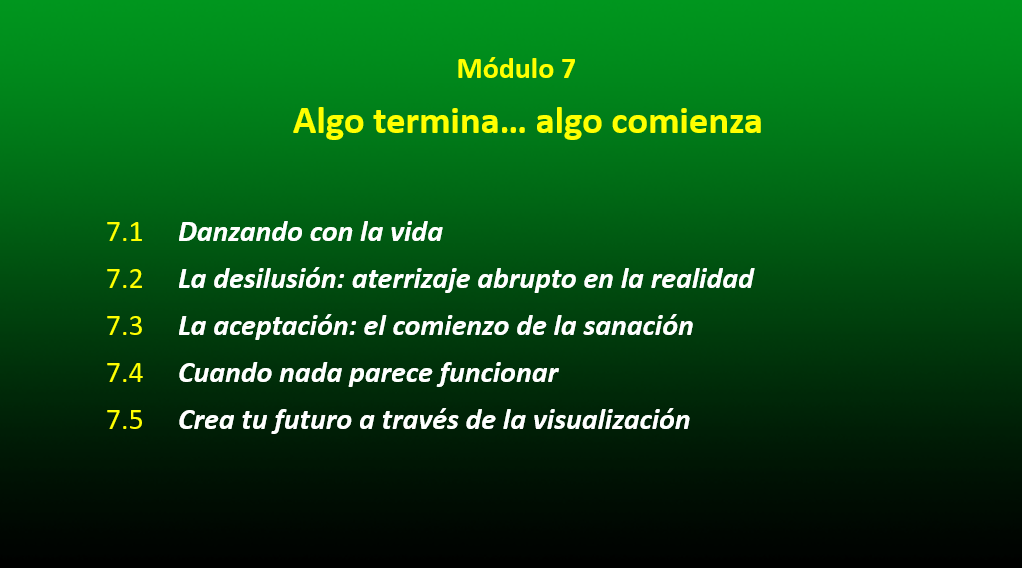 Módulo 7

Algo termina… algo comienza

7.1 Danzando con la vida

7.2 La desilusión: aterrizaje abrupto en la realidad

7.3 La aceptación: el comienzo de la sanación

7.4 Cuando nada parece funcionar

7.5 Crea tu futuro a través de la visualización